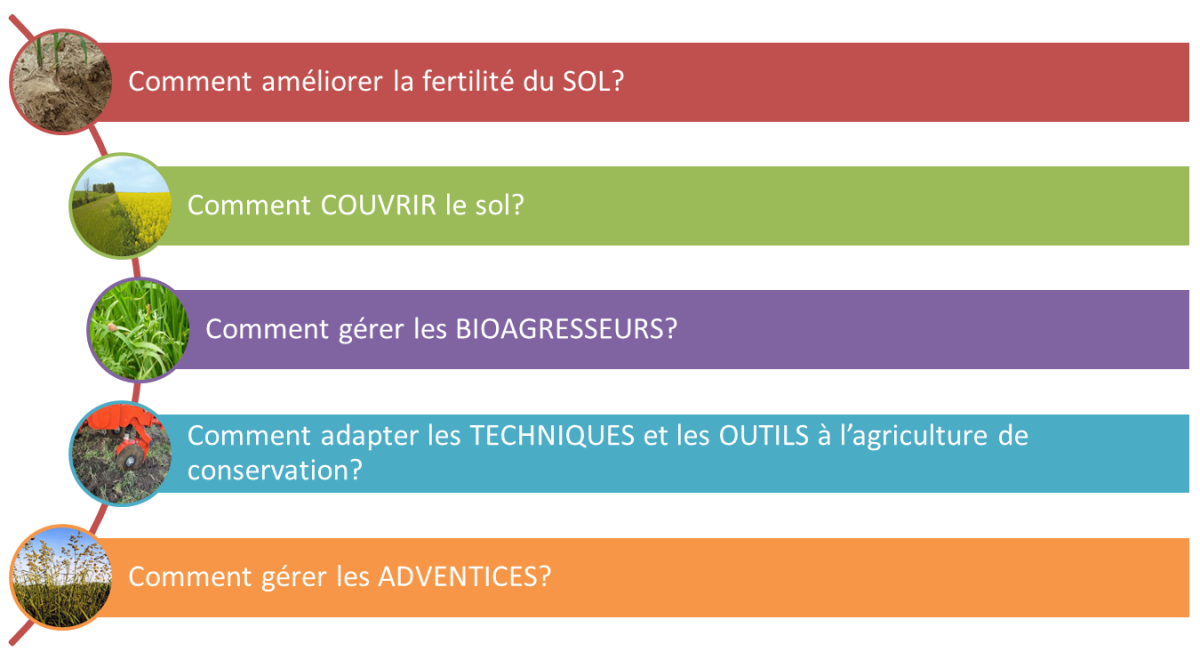 Comment améliorer la fertilité du SOL?

Comment COUVRIR le sol?

Comment gérer les BIOAGRESSEURS?

Comment adapter les TECHNIQUES et les OUTILS à l'agriculture de conservation?

Comment gérer les ADVENTICES?